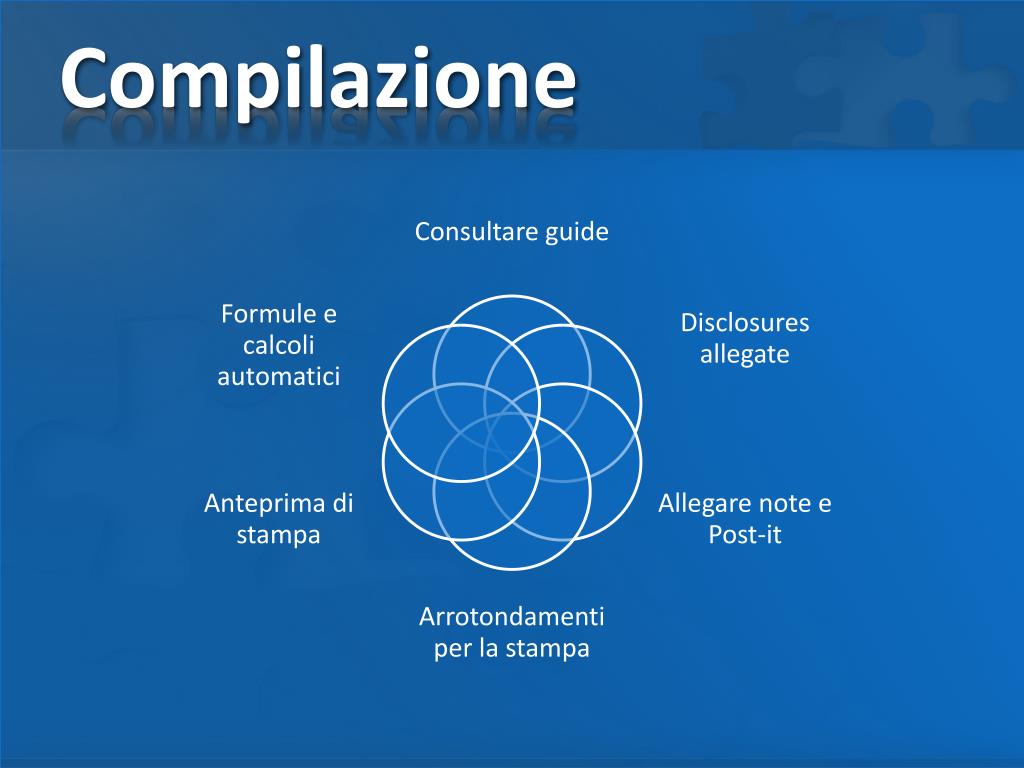 Compilazione

Consultare guide

Disclosures allegate

Allegare note e Post-it

Arrotondamenti per la stampa

Anteprima di stampa

Formule e calcoli automatici